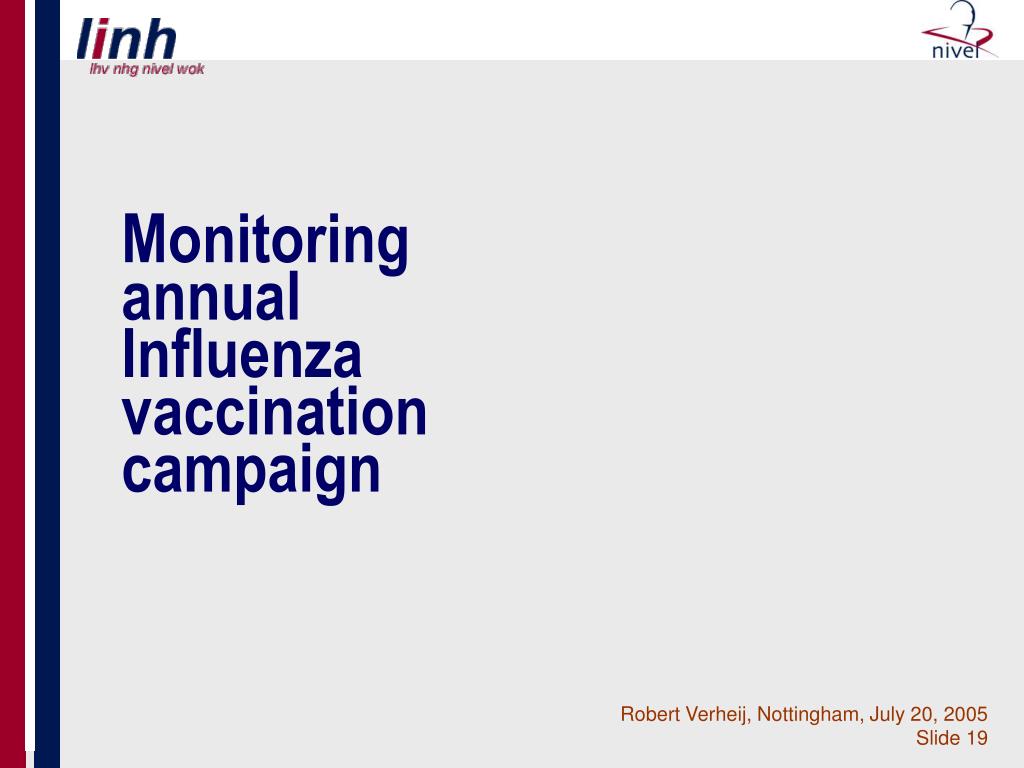 linh
lhv nhg nivel wok

nivel

Monitoring annual Influenza vaccination campaign

Robert Verheij, Nottingham, July 20, 2005
Slide 19